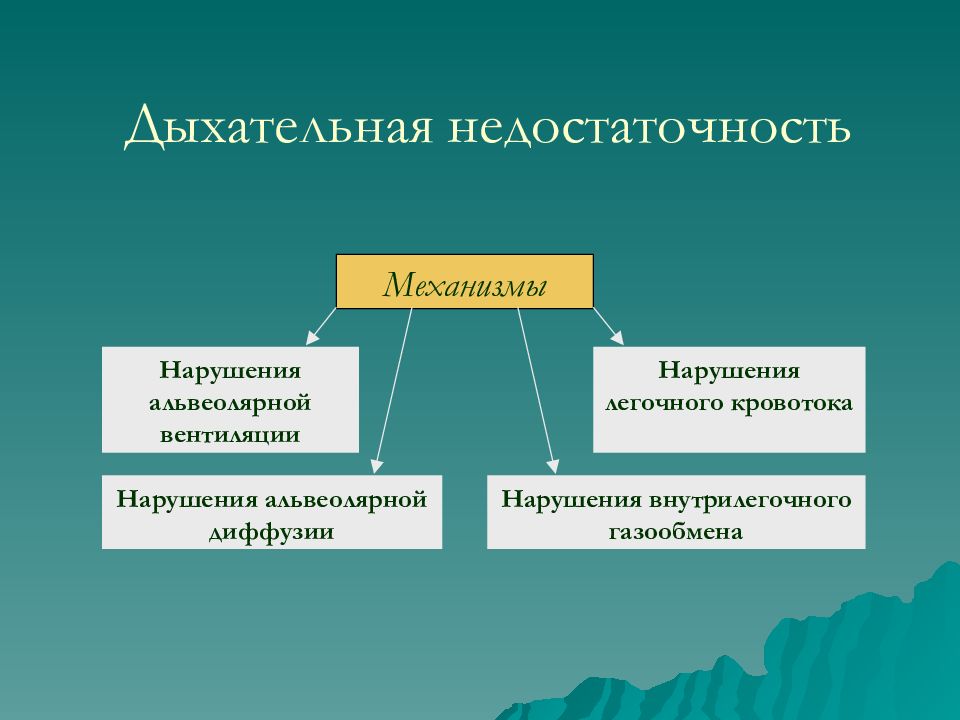 Дыхательная недостаточность

Механизмы

Нарушения альвеолярной вентиляции

Нарушения легочного кровотока

Нарушения альвеолярной диффузии

Нарушения внутрилегочного газообмена